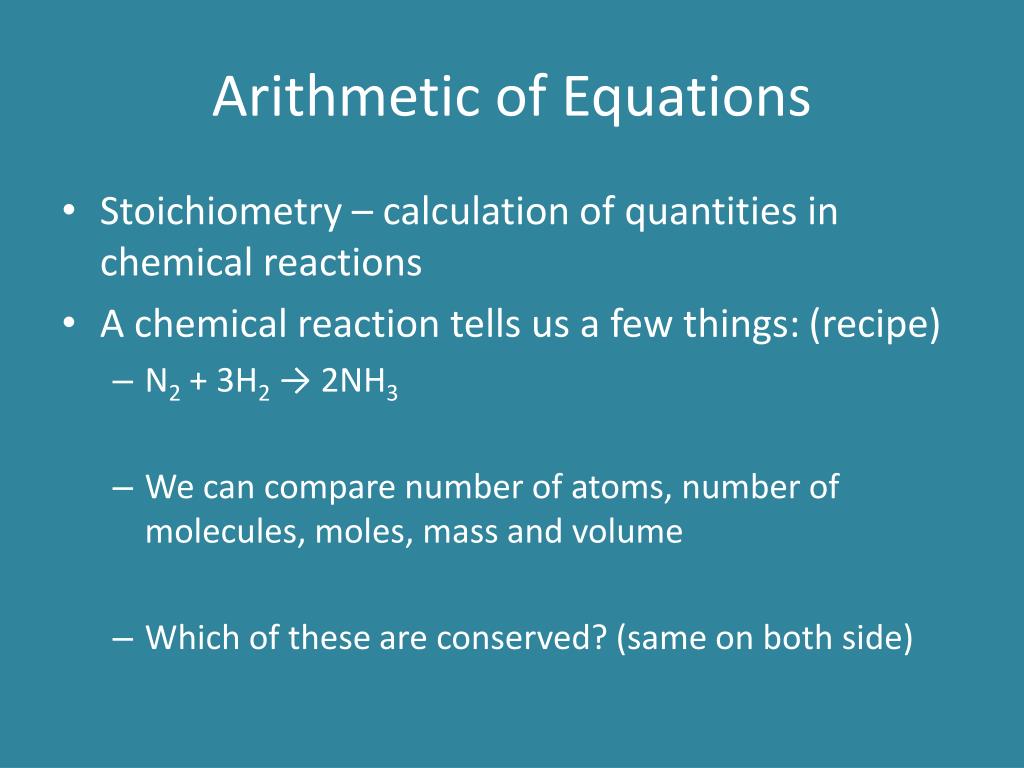 Arithmetic of Equations

• Stoichiometry – calculation of quantities in chemical reactions
• A chemical reaction tells us a few things: (recipe)
– $N_2 + 3H_2 \rightarrow 2NH_3$

– We can compare number of atoms, number of molecules, moles, mass and volume

– Which of these are conserved? (same on both side)